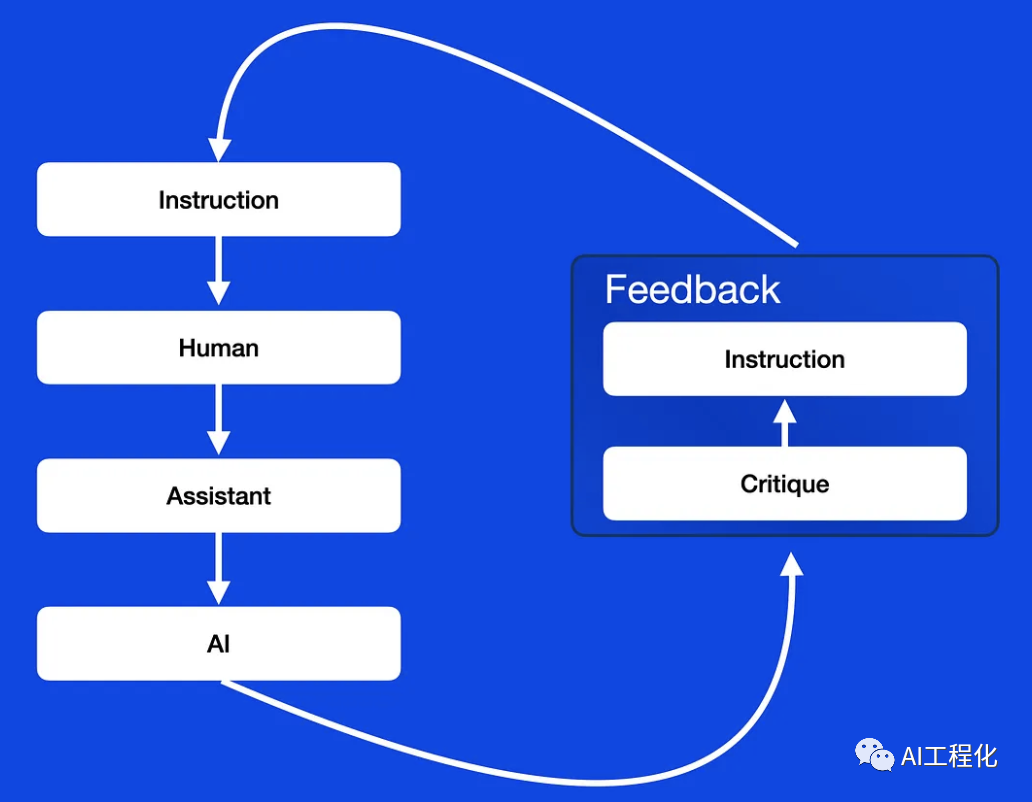 Instruction

Human

Assistant

AI

Feedback

Instruction

Critique

AI工程化